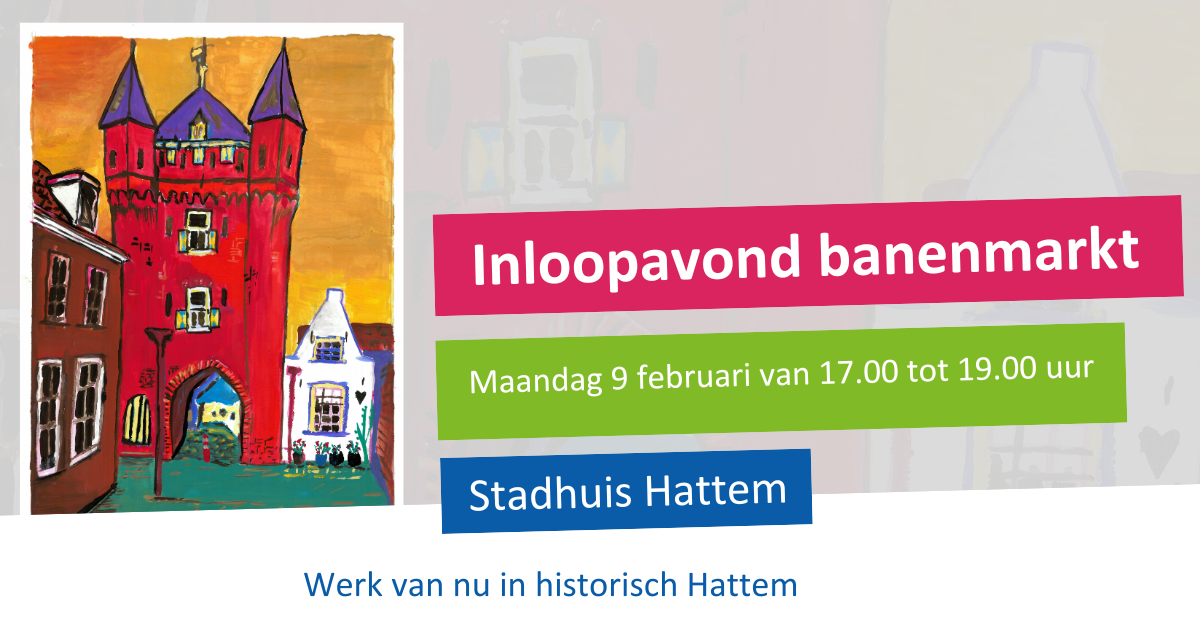 Inloopavond banenmarkt

Maandag 9 februari van 17.00 tot 19.00 uur

Stadhuis Hattem

Werk van nu in historisch Hattem